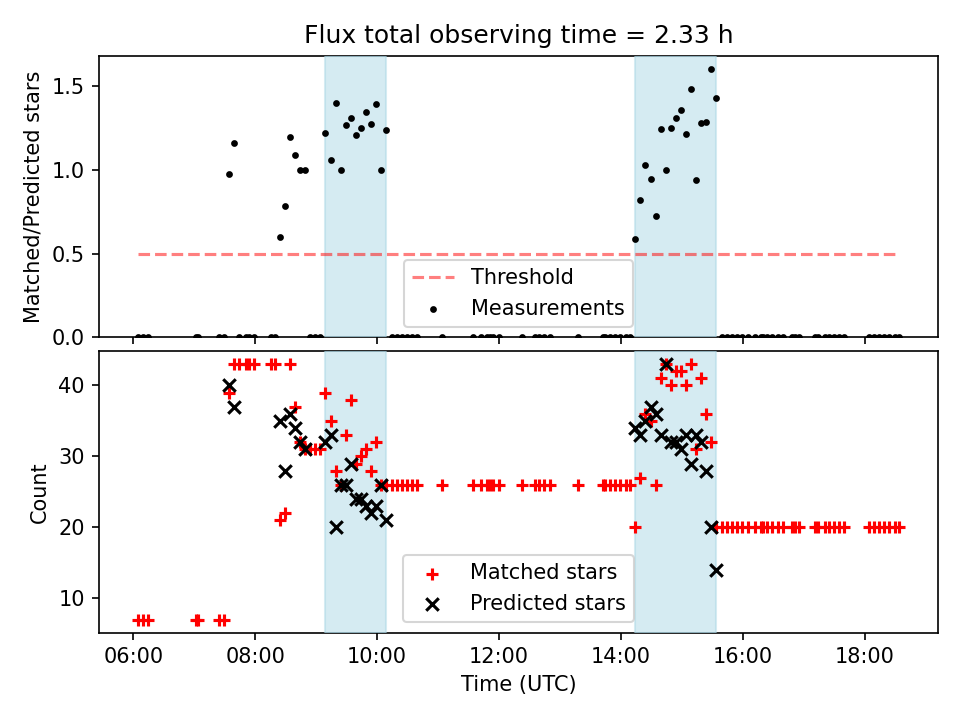 Flux total observing time = 2.33 h

Matched/Predicted stars

1.5
1.0
0.5
0.0

Threshold
Measurements

Count

40
30
20
10

Matched stars
Predicted stars

06:00 08:00 10:00 12:00 14:00 16:00 18:00

Time (UTC)